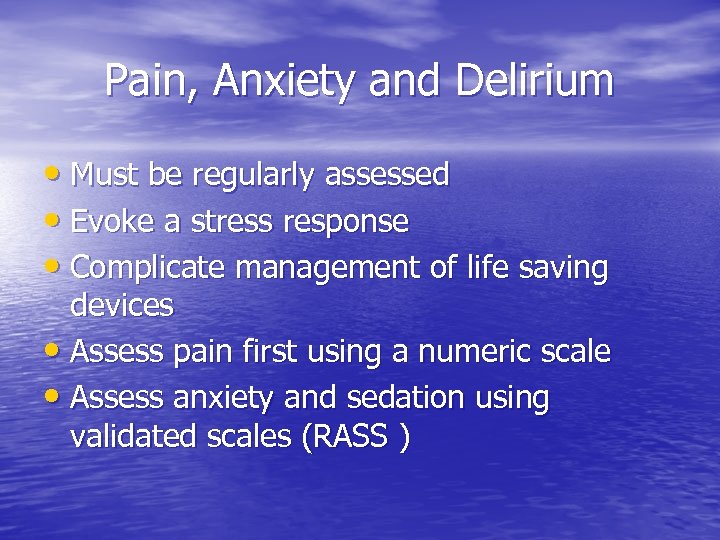 Pain, Anxiety and Delirium

• Must be regularly assessed
• Evoke a stress response
• Complicate management of life saving devices
• Assess pain first using a numeric scale
• Assess anxiety and sedation using validated scales (RASS )